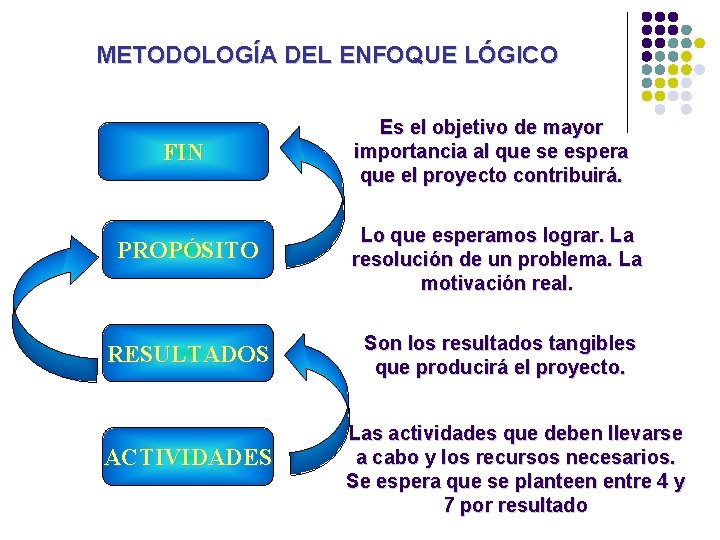 METODOLOGÍA DEL ENFOQUE LÓGICO

FIN

Es el objetivo de mayor importancia al que se espera que el proyecto contribuirá.

PROPÓSITO

Lo que esperamos lograr. La resolución de un problema. La motivación real.

RESULTADOS

Son los resultados tangibles que producirá el proyecto.

ACTIVIDADES

Las actividades que deben llevarse a cabo y los recursos necesarios. Se espera que se planteen entre 4 y 7 por resultado